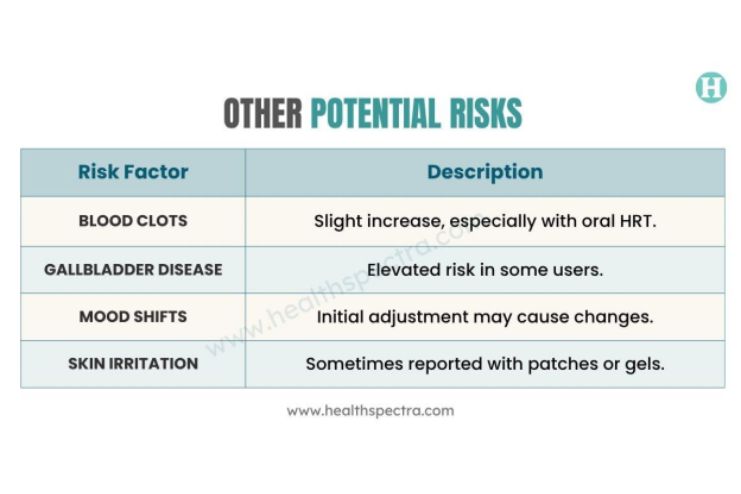 H

OTHER POTENTIAL RISKS

| Risk Factor | Description |
|---|---|
| BLOOD CLOTS | Slight increase, especially with oral HRT. |
| GALLBLADDER DISEASE | Elevated risk in some users. |
| MOOD SHIFTS | Initial adjustment may cause changes. |
| SKIN IRRITATION | Sometimes reported with patches or gels. |

www.healthspectra.com

www.healthspectra.com